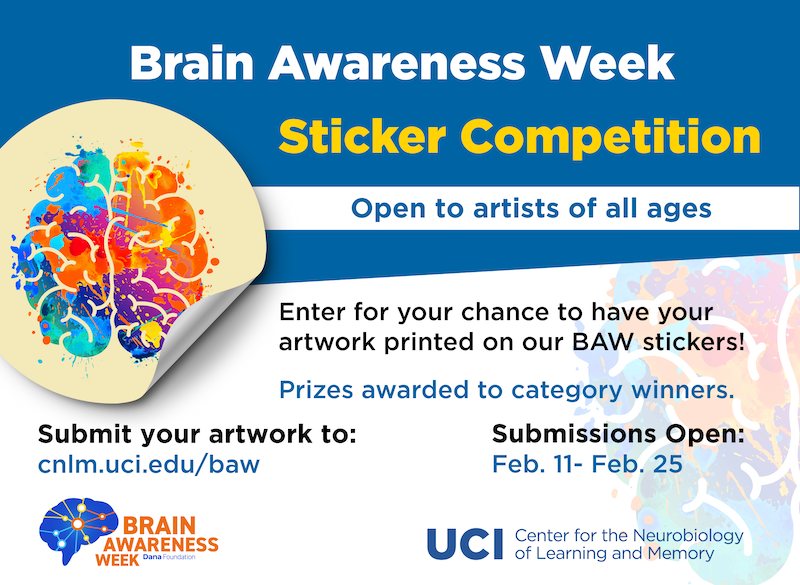 Brain Awareness Week

Sticker Competition

Open to artists of all ages

Enter for your chance to have your artwork printed on our BAW stickers!

Prizes awarded to category winners.

Submit your artwork to:
cnlm.uci.edu/baw

Submissions Open:
Feb. 11- Feb. 25

BRAIN AWARENESS WEEK Dana Foundation

UCI Center for the Neurobiology of Learning and Memory